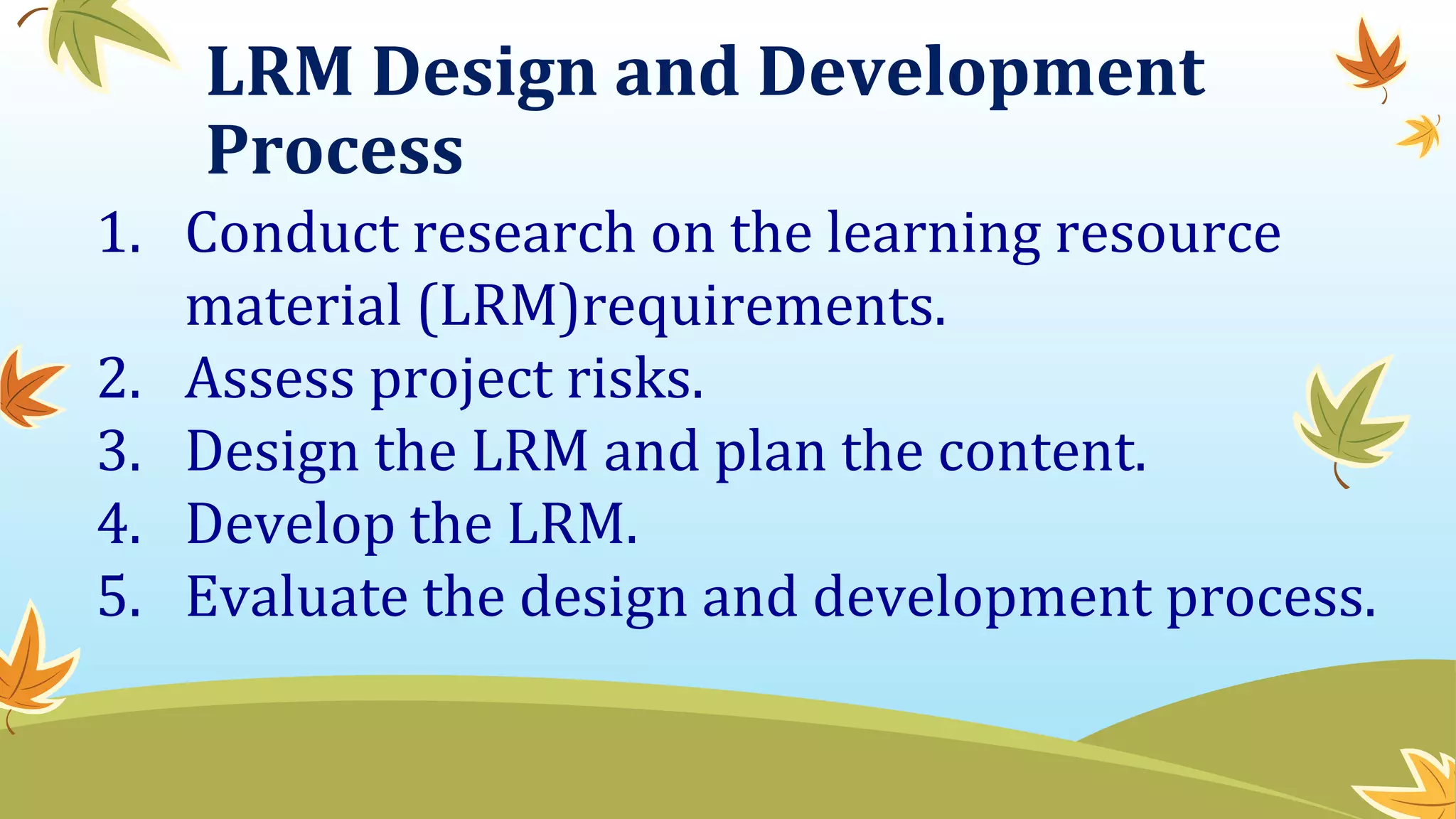 LRM Design and Development Process

1. Conduct research on the learning resource material (LRM)requirements.
2. Assess project risks.
3. Design the LRM and plan the content.
4. Develop the LRM.
5. Evaluate the design and development process.